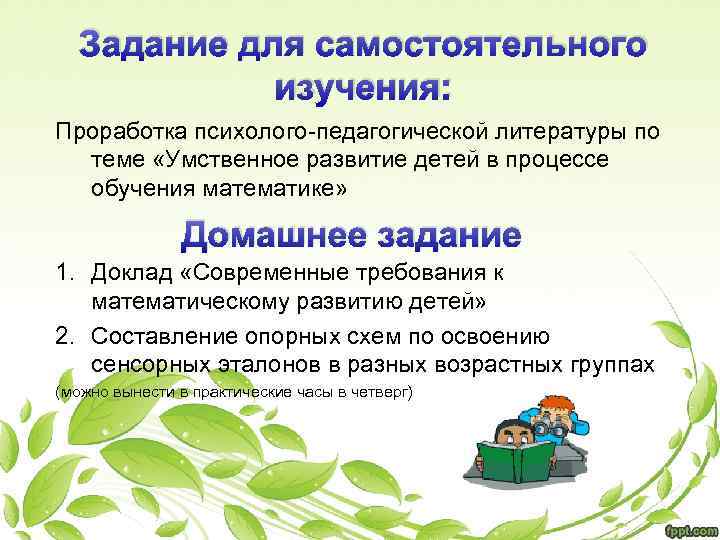 Задание для самостоятельного изучения:

Проработка психолого-педагогической литературы по теме «Умственное развитие детей в процессе обучения математике»

Домашнее задание

1. Доклад «Современные требования к математическому развитию детей»
2. Составление опорных схем по освоению сенсорных эталонов в разных возрастных группах

(можно вынести в практические часы в четверг)

fppt.com